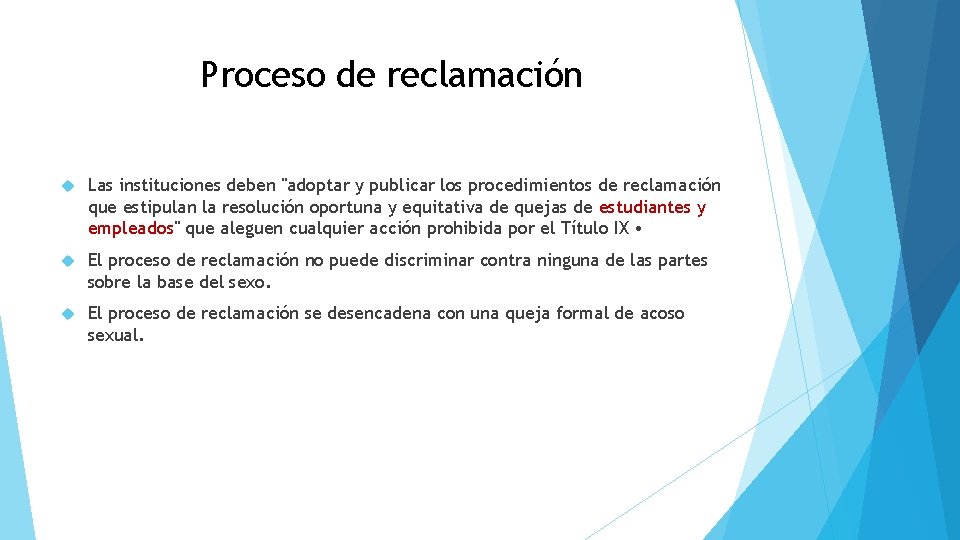 Proceso de reclamación

Las instituciones deben "adoptar y publicar los procedimientos de reclamación que estipulan la resolución oportuna y equitativa de quejas de estudiantes y empleados" que aleguen cualquier acción prohibida por el Título IX •

El proceso de reclamación no puede discriminar contra ninguna de las partes sobre la base del sexo.

El proceso de reclamación se desencadena con una queja formal de acoso sexual.